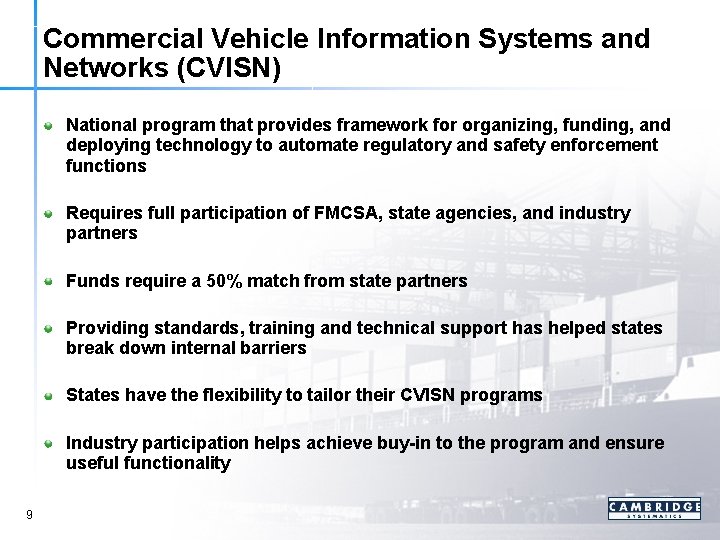 Commercial Vehicle Information Systems and Networks (CVISN)

National program that provides framework for organizing, funding, and deploying technology to automate regulatory and safety enforcement functions

Requires full participation of FMCSA, state agencies, and industry partners

Funds require a 50% match from state partners

Providing standards, training and technical support has helped states break down internal barriers

States have the flexibility to tailor their CVISN programs

Industry participation helps achieve buy-in to the program and ensure useful functionality

9

CAMBRIDGE SYSTEMATICS